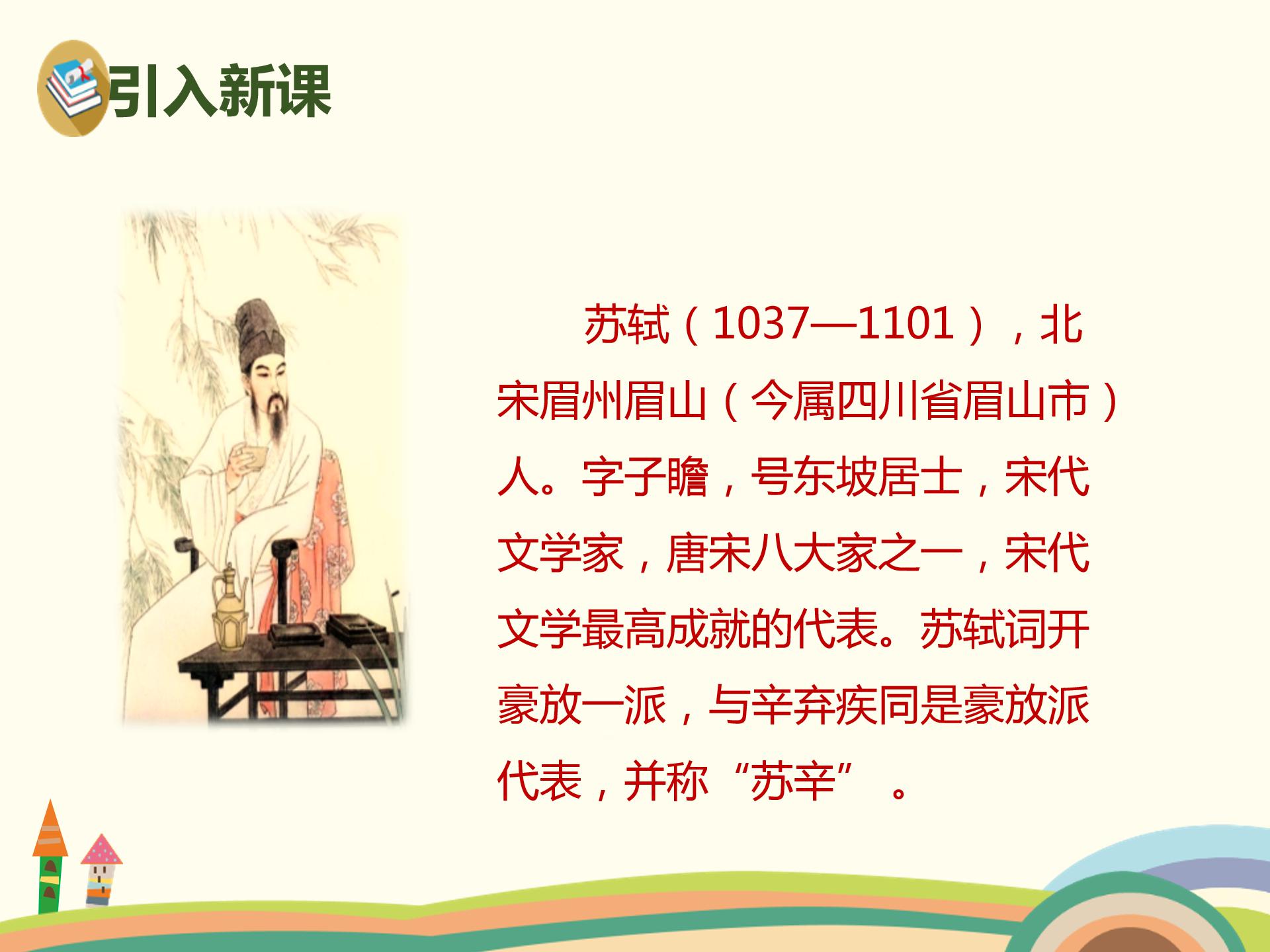 引入新课

苏轼（1037—1101），北宋眉州眉山（今属四川省眉山市）人。字子瞻，号东坡居士，宋代文学家，唐宋八大家之一，宋代文学最高成就的代表。苏轼词开豪放一派，与辛弃疾同是豪放派代表，并称“苏辛”。